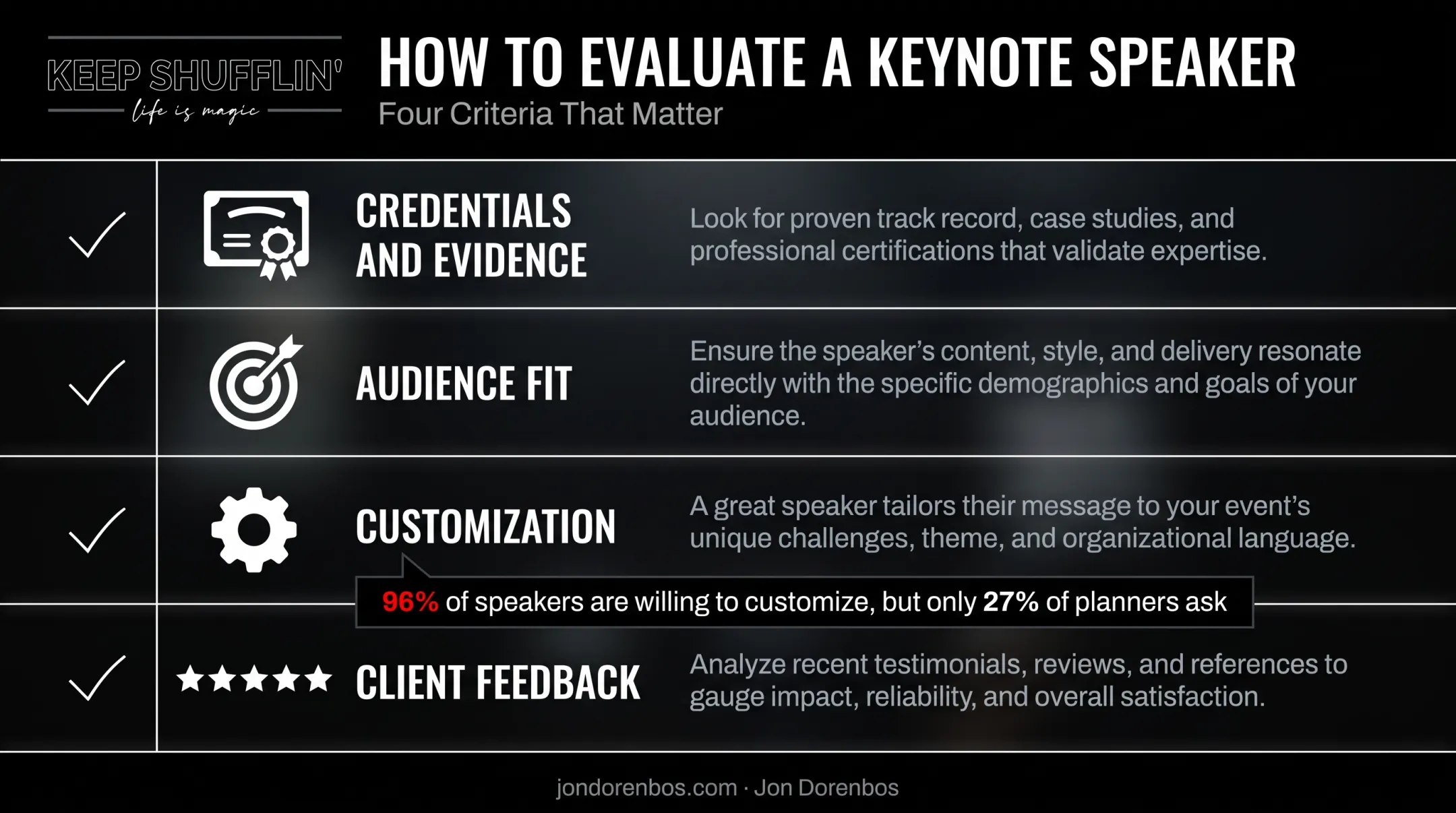 KEEP SHUFFLIN'
life is magic

HOW TO EVALUATE A KEYNOTE SPEAKER
Four Criteria That Matter

CREDENTIALS AND EVIDENCE
Look for proven track record, case studies, and professional certifications that validate expertise.

AUDIENCE FIT
Ensure the speaker's content, style, and delivery resonate directly with the specific demographics and goals of your audience.

CUSTOMIZATION
A great speaker tailors their message to your event's unique challenges, theme, and organizational language.

96% of speakers are willing to customize, but only 27% of planners ask

CLIENT FEEDBACK
Analyze recent testimonials, reviews, and references to gauge impact, reliability, and overall satisfaction.

jondorenbos.com · Jon Dorenbos